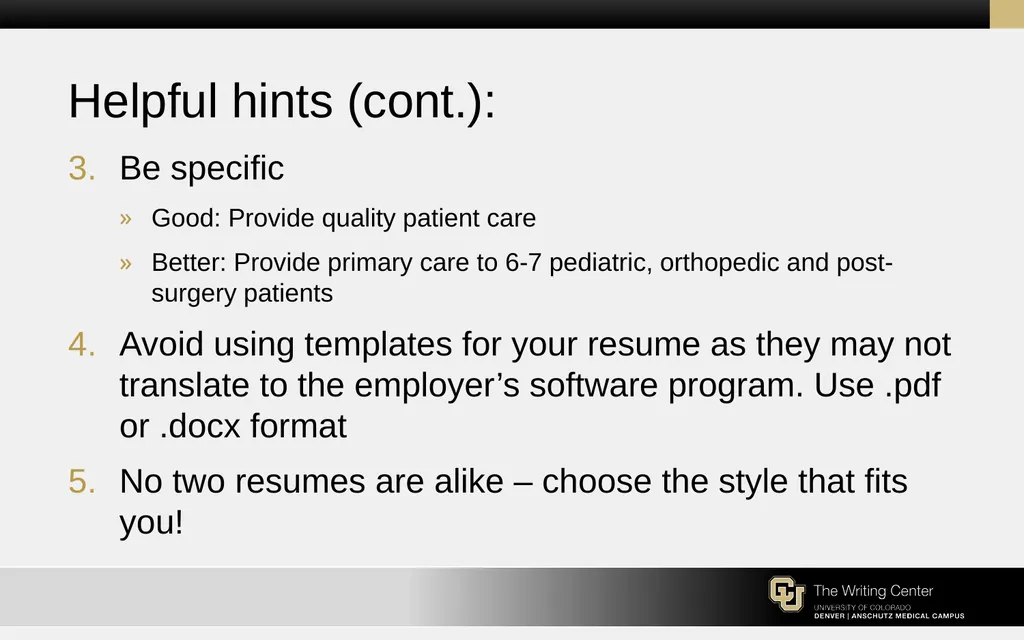 Helpful hints (cont.):

3. Be specific

» Good: Provide quality patient care

» Better: Provide primary care to 6-7 pediatric, orthopedic and post-surgery patients

4. Avoid using templates for your resume as they may not translate to the employer’s software program. Use .pdf or .docx format

5. No two resumes are alike – choose the style that fits you!

The Writing Center
UNIVERSITY OF COLORADO
DENVER | ANSCHUTZ MEDICAL CAMPUS